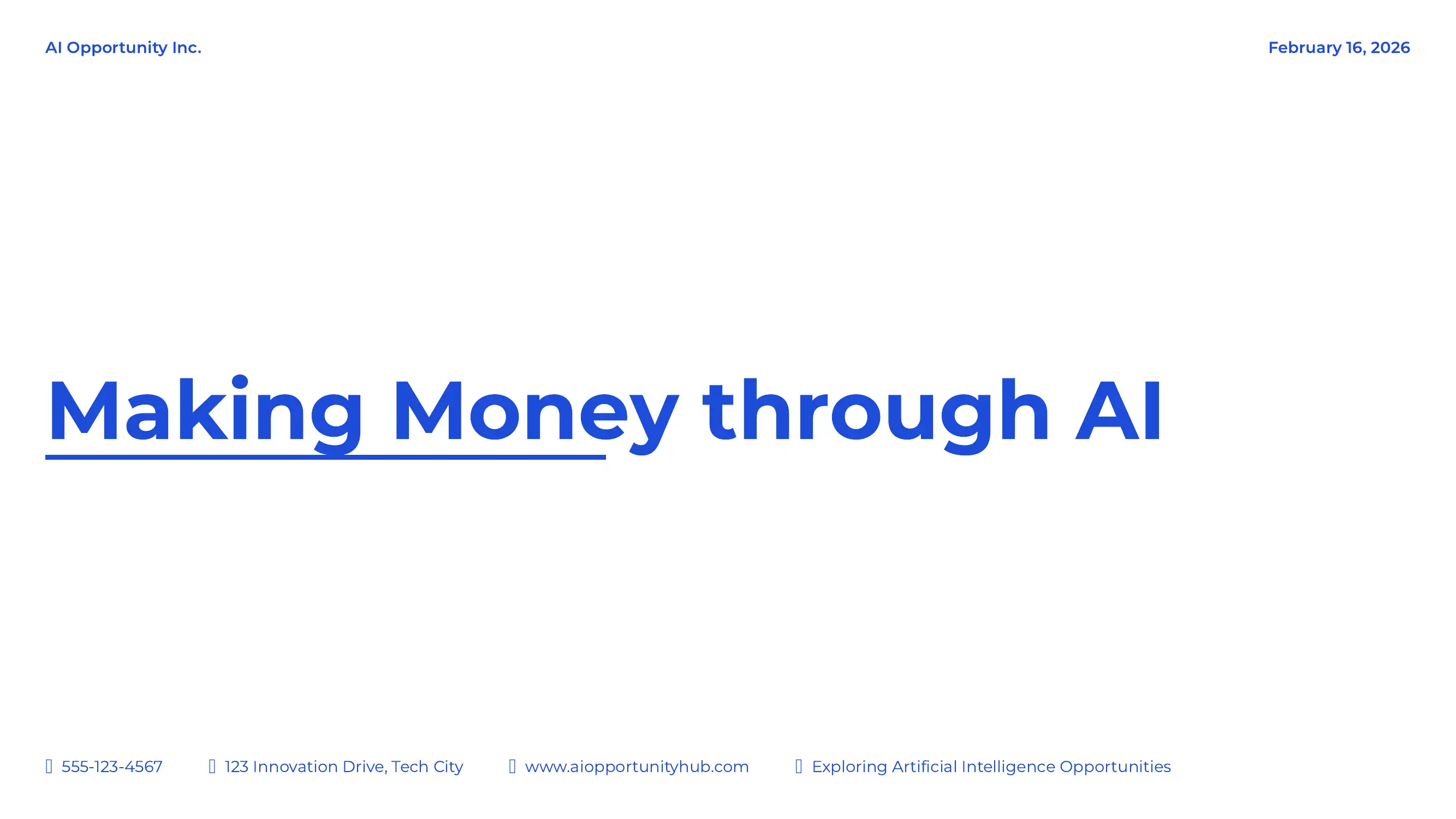 AI Opportunity Inc.

February 16, 2026

Making Money through AI

555-123-4567 123 Innovation Drive, Tech City www.aiopportunityhub.com Exploring Artificial Intelligence Opportunities